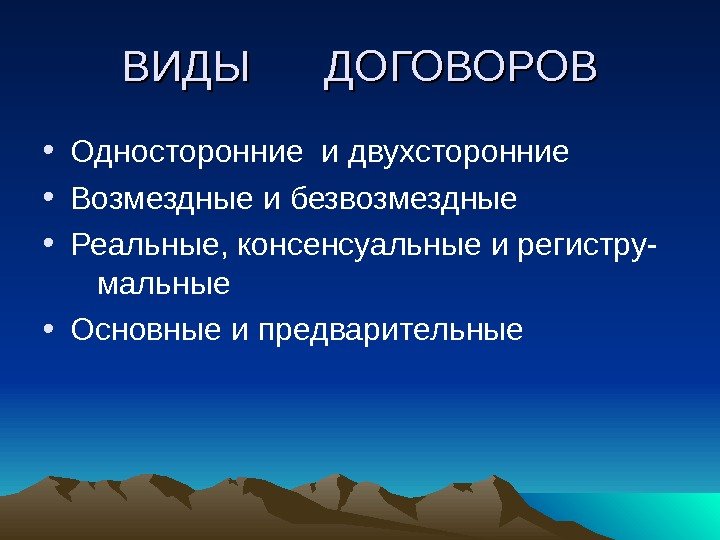 ВИДЫ ДОГОВОРОВ

• Односторонние и двухсторонние
• Возмездные и безвозмездные
• Реальные, консенсуальные и региструмальные
• Основные и предварительные